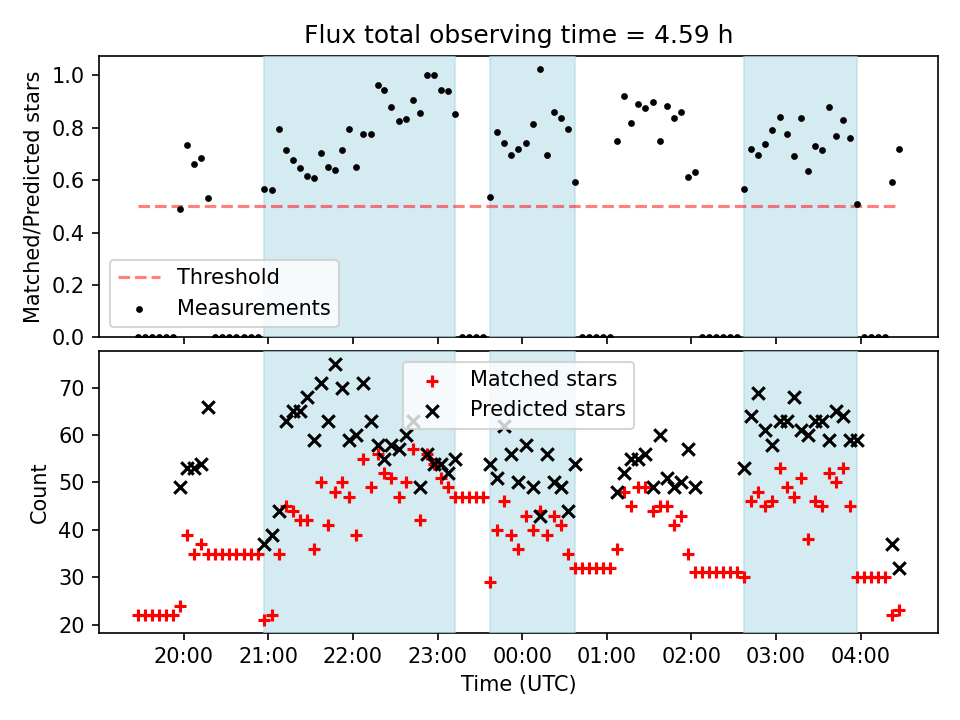 Flux total observing time = 4.59 h

Matched/Predicted stars

1.0
0.8
0.6
0.4
0.2
0.0

Threshold
Measurements

Count

70
60
50
40
30
20

Matched stars
Predicted stars

20:00
21:00
22:00
23:00
00:00
01:00
02:00
03:00
04:00

Time (UTC)